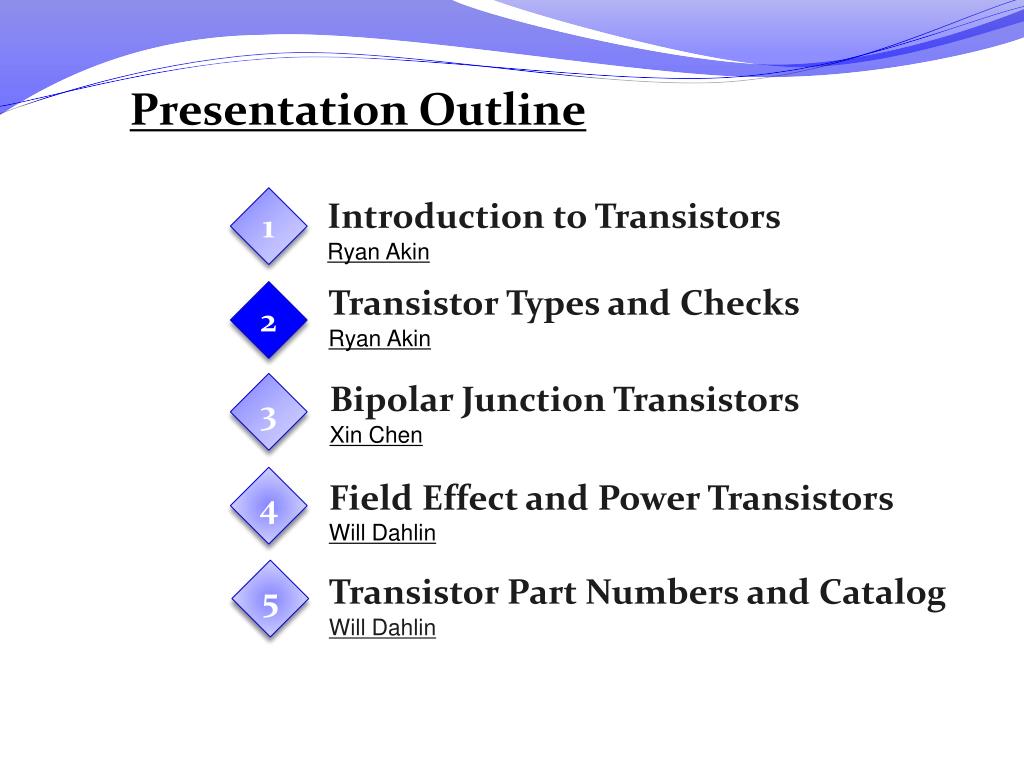 Presentation Outline

1
Introduction to Transistors
Ryan Akin

2
Transistor Types and Checks
Ryan Akin

3
Bipolar Junction Transistors
Xin Chen

4
Field Effect and Power Transistors
Will Dahlin

5
Transistor Part Numbers and Catalog
Will Dahlin